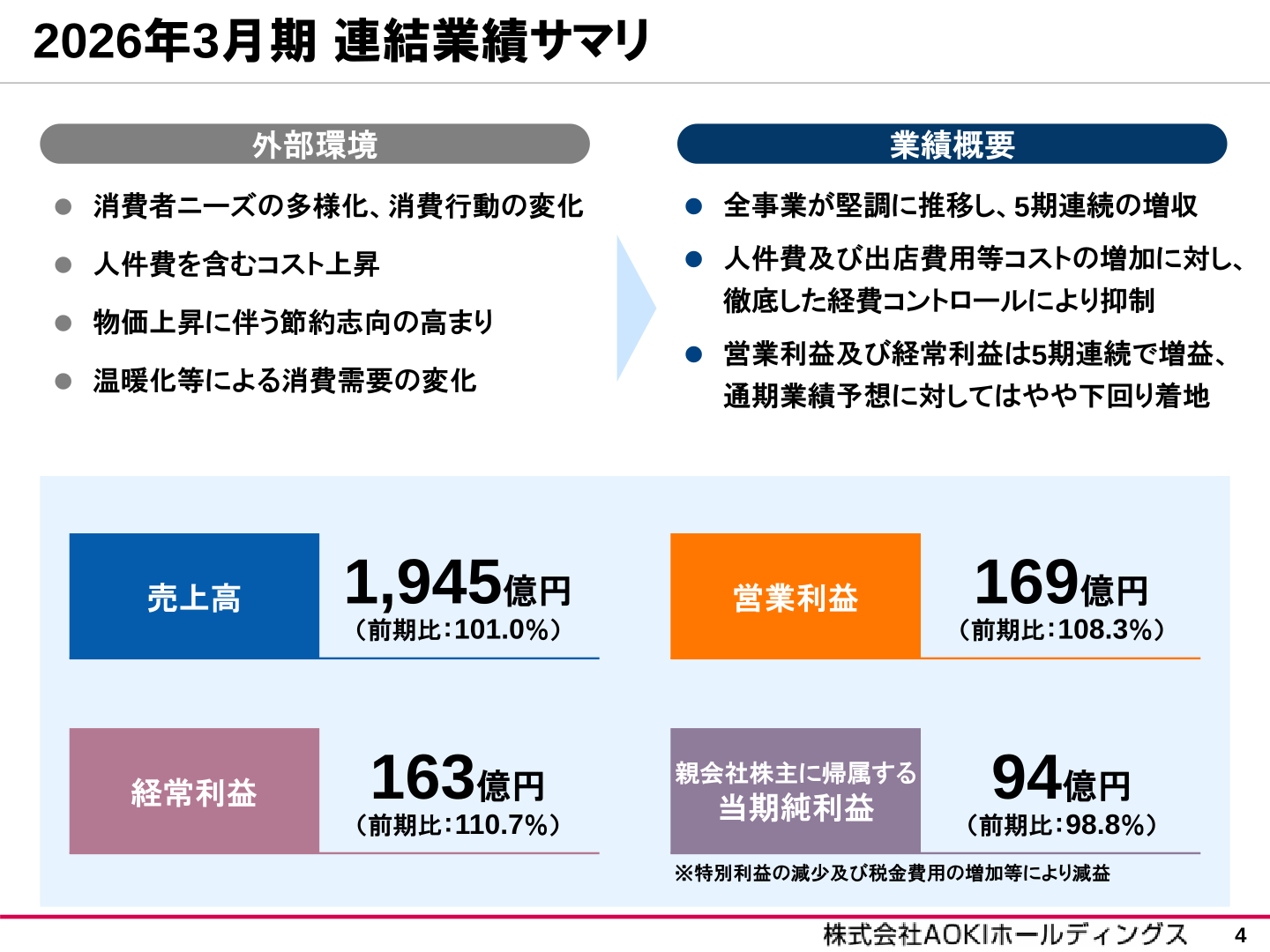 2026年3月期 連結業績サマリ

外部環境

● 消費者ニーズの多様化、消費行動の変化

● 人件費を含むコスト上昇

● 物価上昇に伴う節約志向の高まり

● 温暖化等による消費需要の変化

業績概要

● 全事業が堅調に推移し、5期連続の増収

● 人件費及び出店費用等コストの増加に対し、徹底した経費コントロールにより抑制

● 営業利益及び経常利益は5期連続で増益、通期業績予想に対してはやや下回り着地

売上高
1,945億円
（前期比：101.0%）

営業利益
169億円
（前期比：108.3%）

経常利益
163億円
（前期比：110.7%）

親会社株主に帰属する当期純利益
94億円
（前期比：98.8%）

※特別利益の減少及び税金費用の増加等により減益

株式会社AOKIホールディングス 4